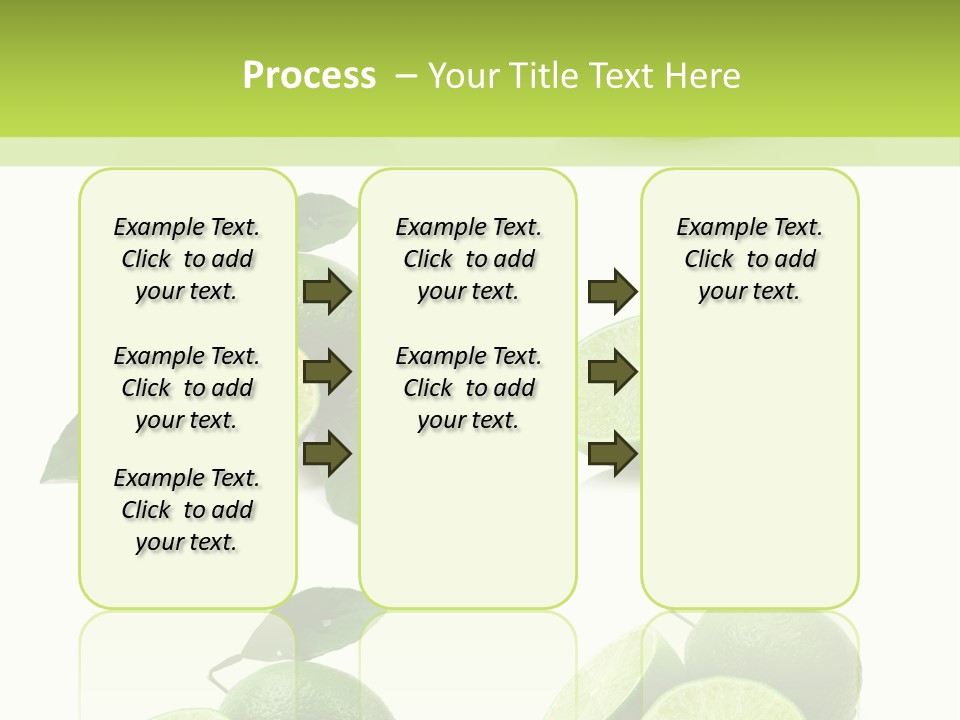 Process – Your Title Text Here

Example Text. Click to add your text.

Example Text. Click to add your text.

Example Text. Click to add your text.

Example Text. Click to add your text.

Example Text. Click to add your text.

Example Text. Click to add your text.